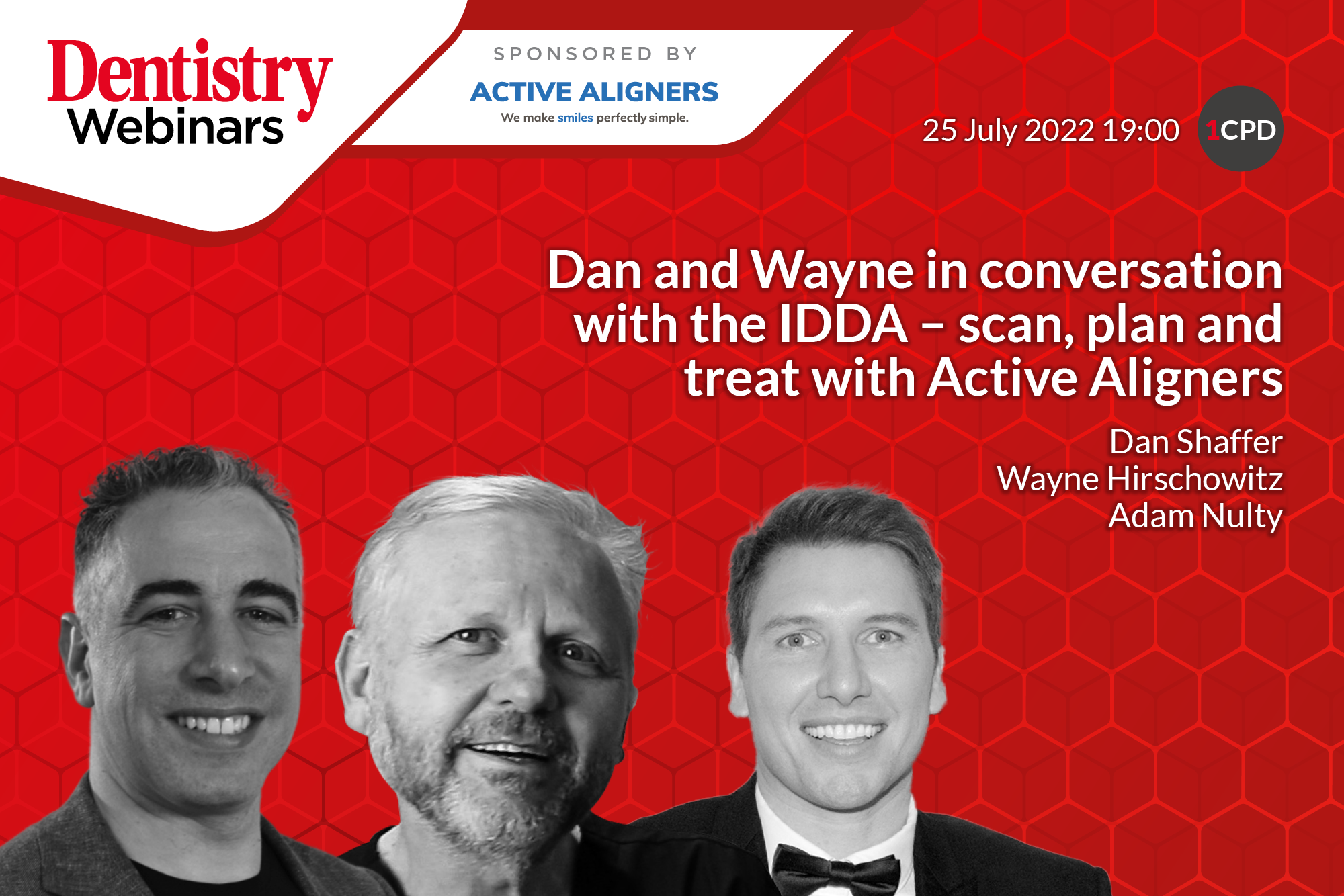 Dentistry Webinars

SPONSORED BY
ACTIVE ALIGNERS
We make smiles perfectly simple.

25 July 2022 19:00

1CPD

Dan and Wayne in conversation with the IDDA – scan, plan and treat with Active Aligners

Dan Shaffer
Wayne Hirschowitz
Adam Nulty